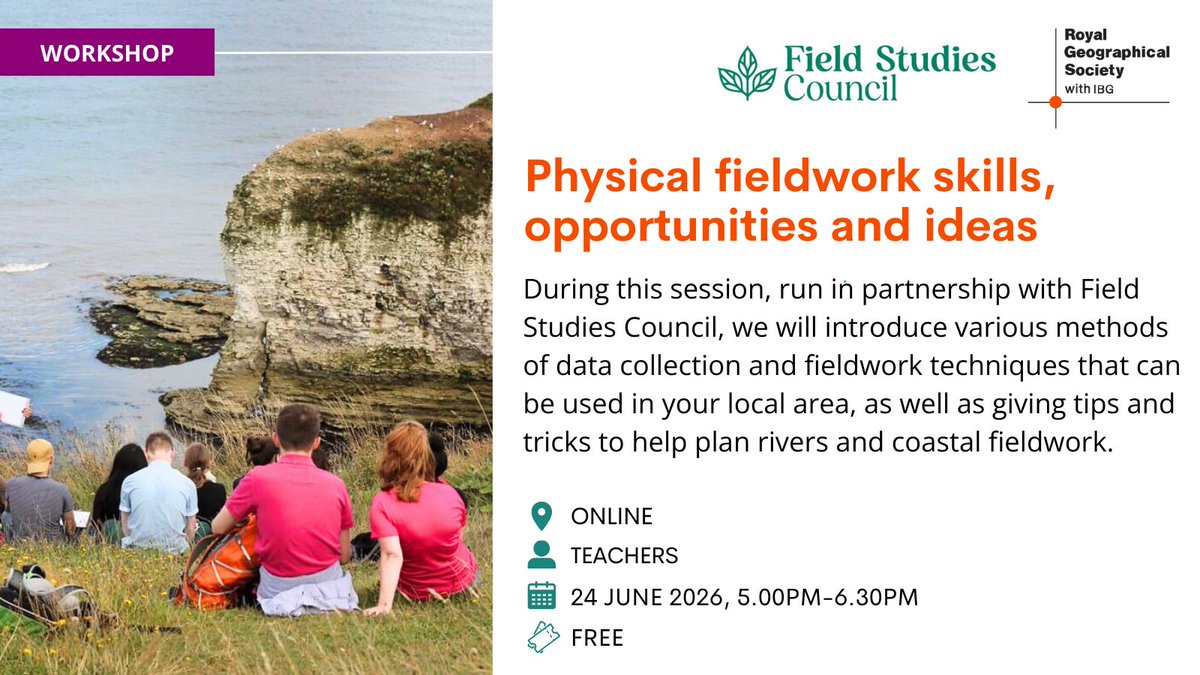 WORKSHOP

Field Studies Council

Royal Geographical Society with IBG

Physical fieldwork skills, opportunities and ideas

During this session, run in partnership with Field Studies Council, we will introduce various methods of data collection and fieldwork techniques that can be used in your local area, as well as giving tips and tricks to help plan rivers and coastal fieldwork.

ONLINE

TEACHERS

24 JUNE 2026, 5.00PM-6.30PM

FREE